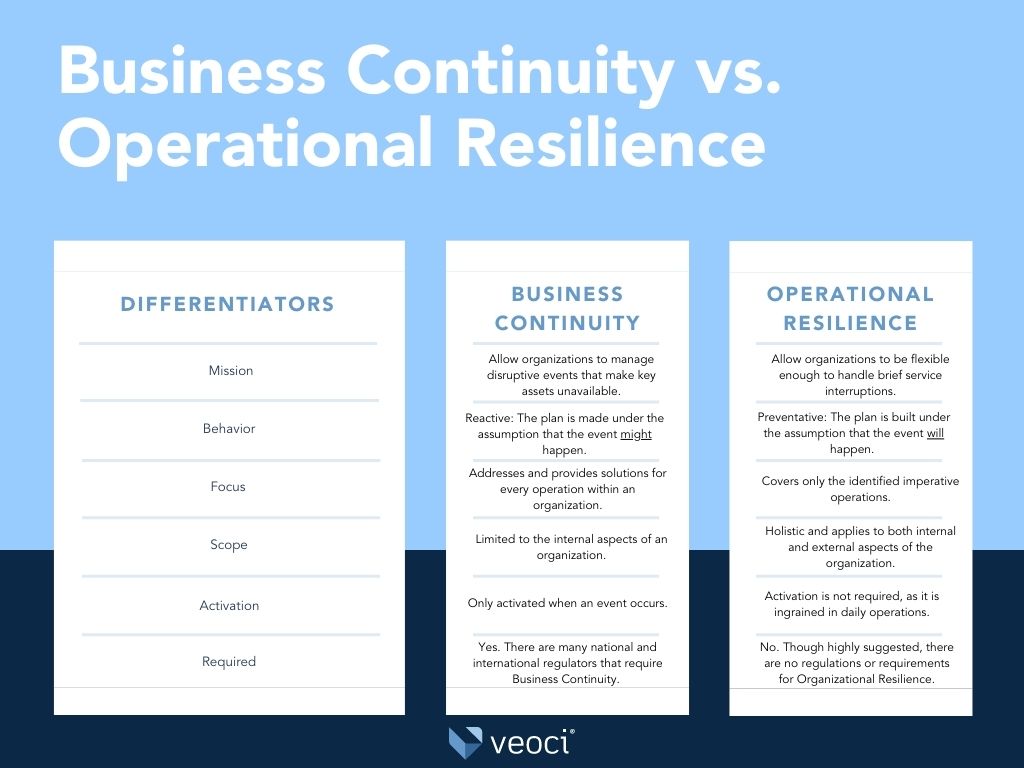 Business Continuity vs. Operational Resilience

| DIFFERENTIATORS | BUSINESS CONTINUITY | OPERATIONAL RESILIENCE |
|---|---|---|
| Mission | Allow organizations to manage disruptive events that make key assets unavailable. | Allow organizations to be flexible enough to handle brief service interruptions. |
| Behavior | Reactive: The plan is made under the assumption that the event might happen. | Preventative: The plan is built under the assumption that the event will happen. |
| Focus | Addresses and provides solutions for every operation within an organization. | Covers only the identified imperative operations. |
| Scope | Limited to the internal aspects of an organization. | Holistic and applies to both internal and external aspects of the organization. |
| Activation | Only activated when an event occurs. | Activation is not required, as it is ingrained in daily operations. |
| Required | Yes. There are many national and international regulators that require Business Continuity. | No. Though highly suggested, there are no regulations or requirements for Organizational Resilience. |

veoci®